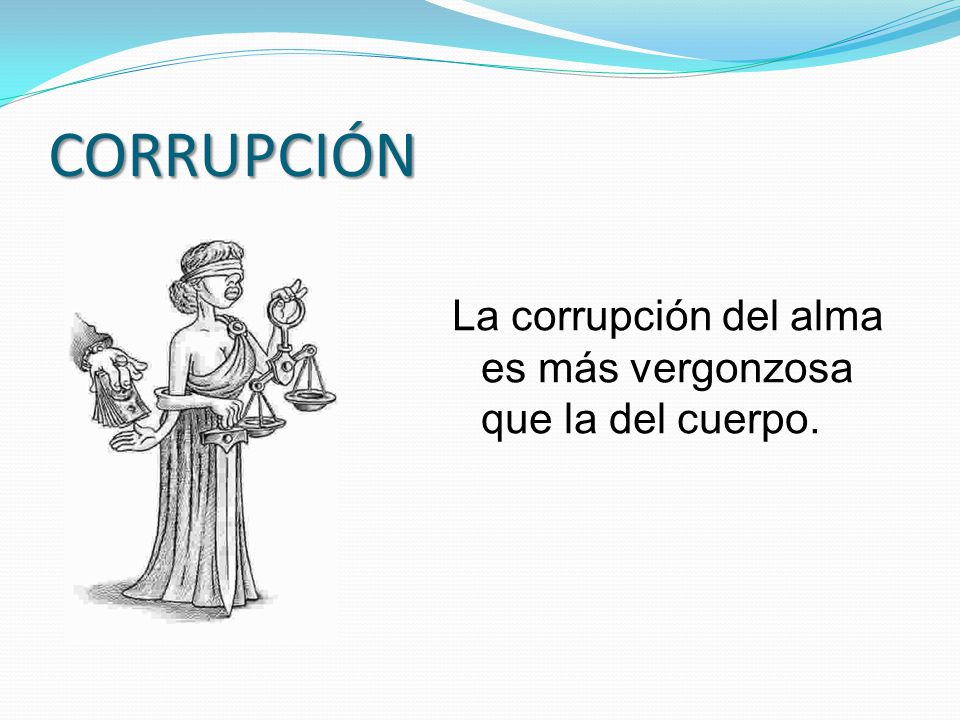 CORRUPCIÓN

La corrupción del alma es más vergonzosa que la del cuerpo.